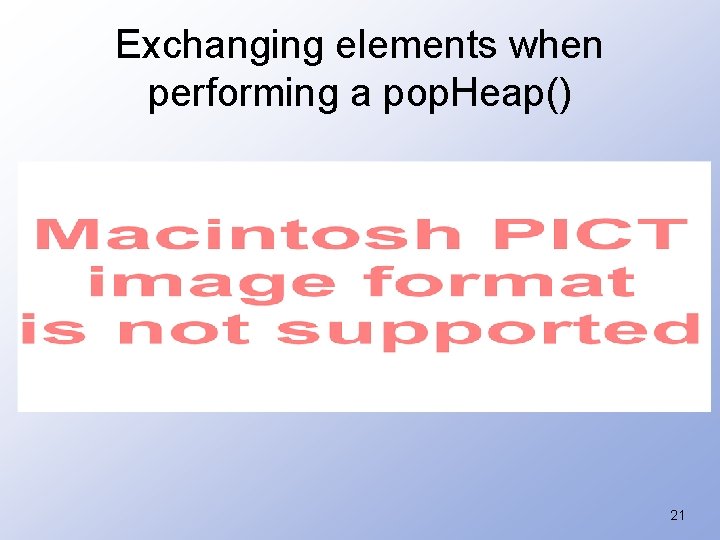 Exchanging elements when performing a popHeap()

Macintosh PICT image format is not supported

21